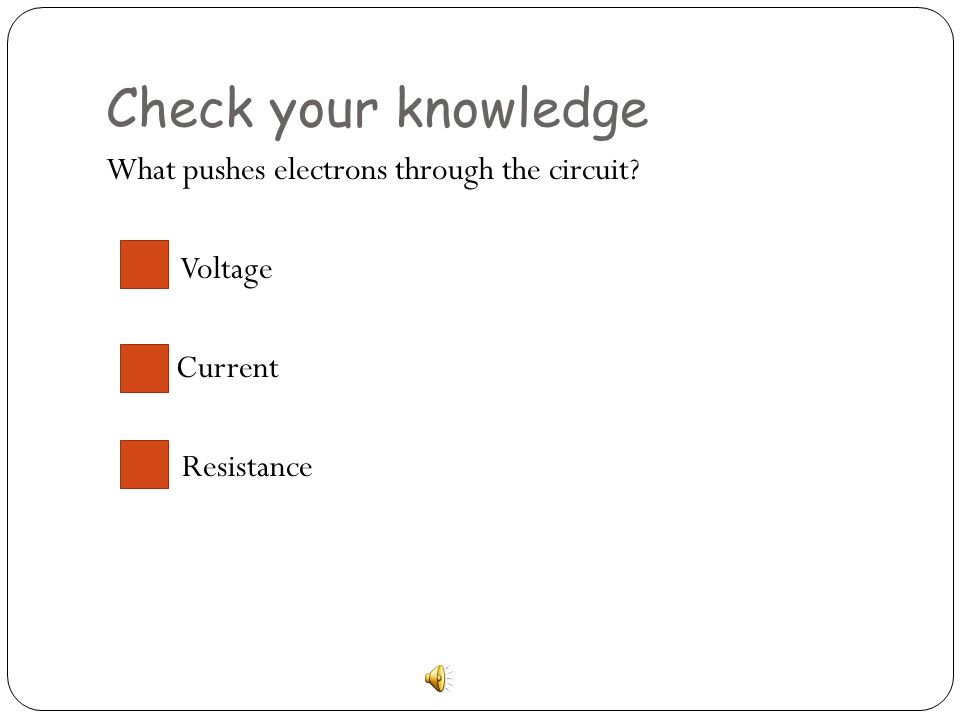 Check your knowledge

What pushes electrons through the circuit?

Voltage

Current

Resistance